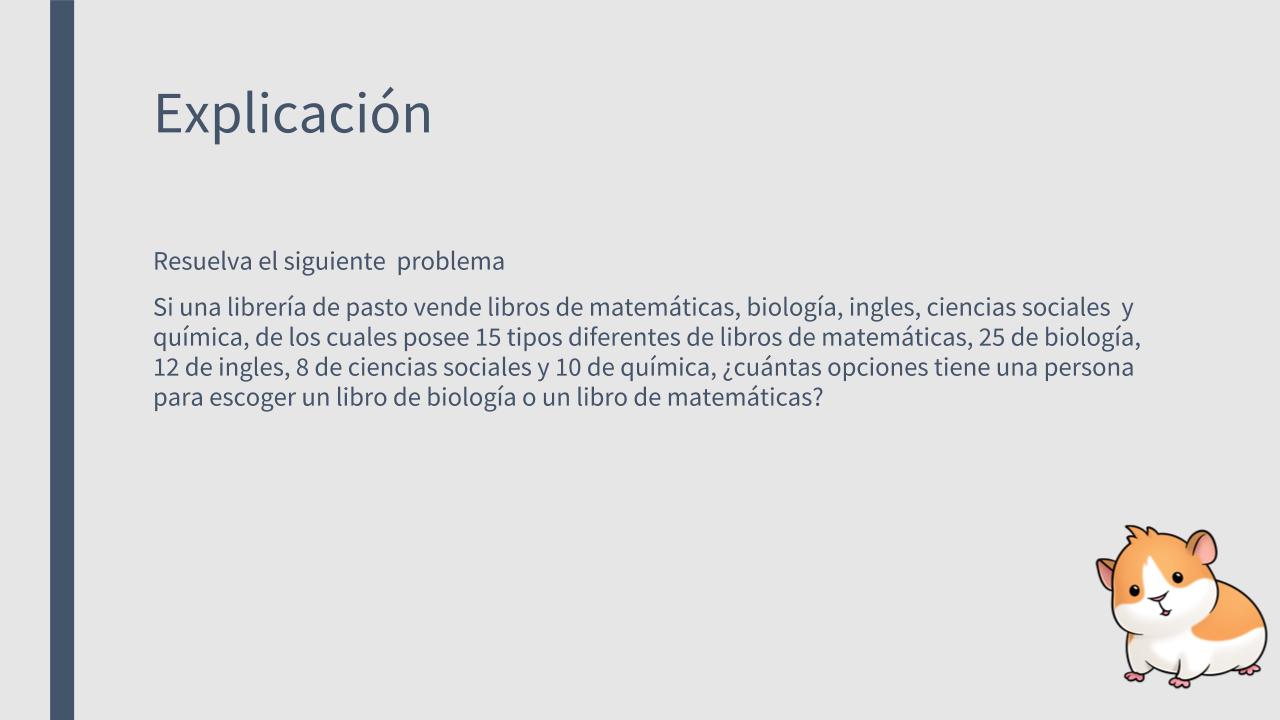 Explicación

Resuelva el siguiente problema

Si una librería de pasto vende libros de matemáticas, biología, ingles, ciencias sociales y química, de los cuales posee 15 tipos diferentes de libros de matemáticas, 25 de biología, 12 de ingles, 8 de ciencias sociales y 10 de química, ¿cuántas opciones tiene una persona para escoger un libro de biología o un libro de matemáticas?